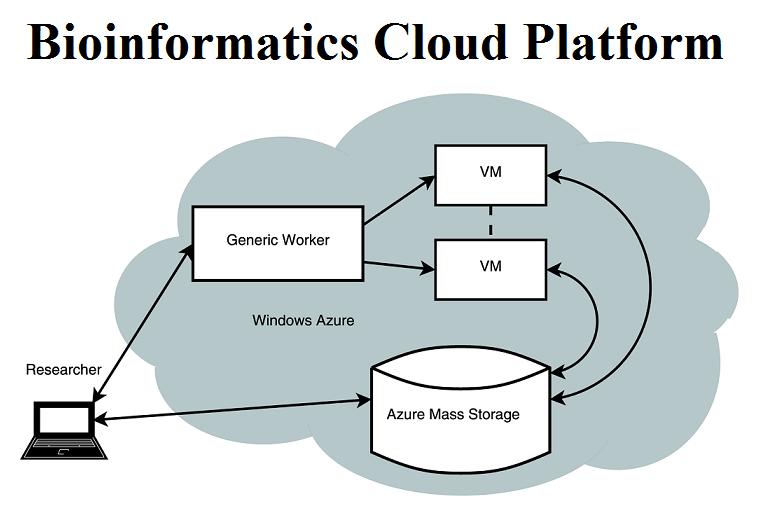 Bioinformatics Cloud Platform

VM

Generic Worker

VM

Windows Azure

Researcher

Azure Mass Storage